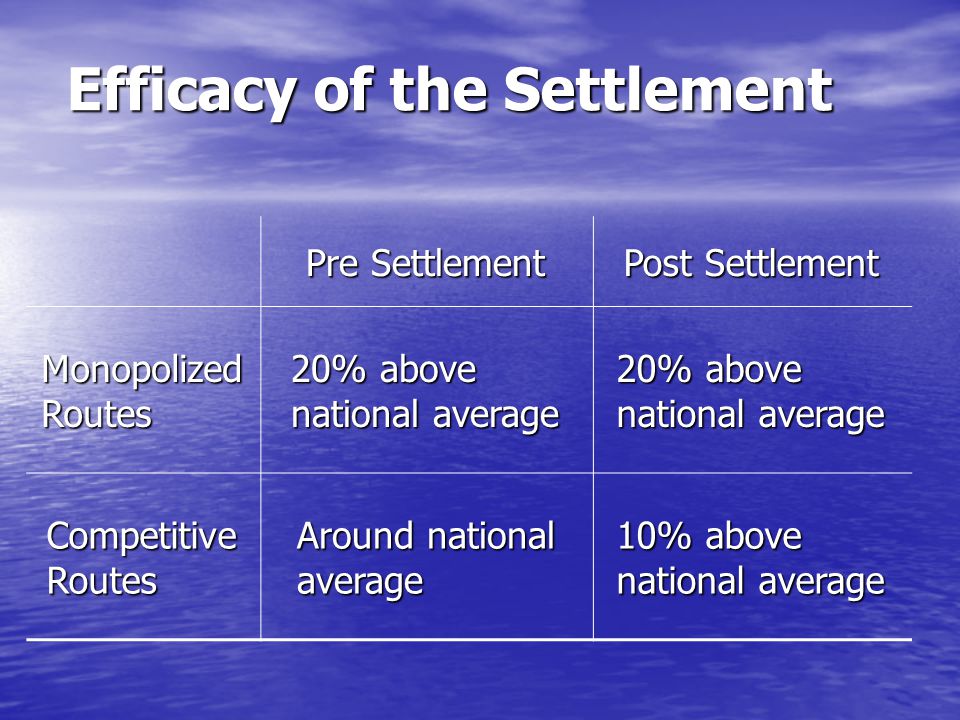 Efficacy of the Settlement

|  | Pre Settlement | Post Settlement |
|---|---|---|
| Monopolized Routes | 20% above national average | 20% above national average |
| Competitive Routes | Around national average | 10% above national average |